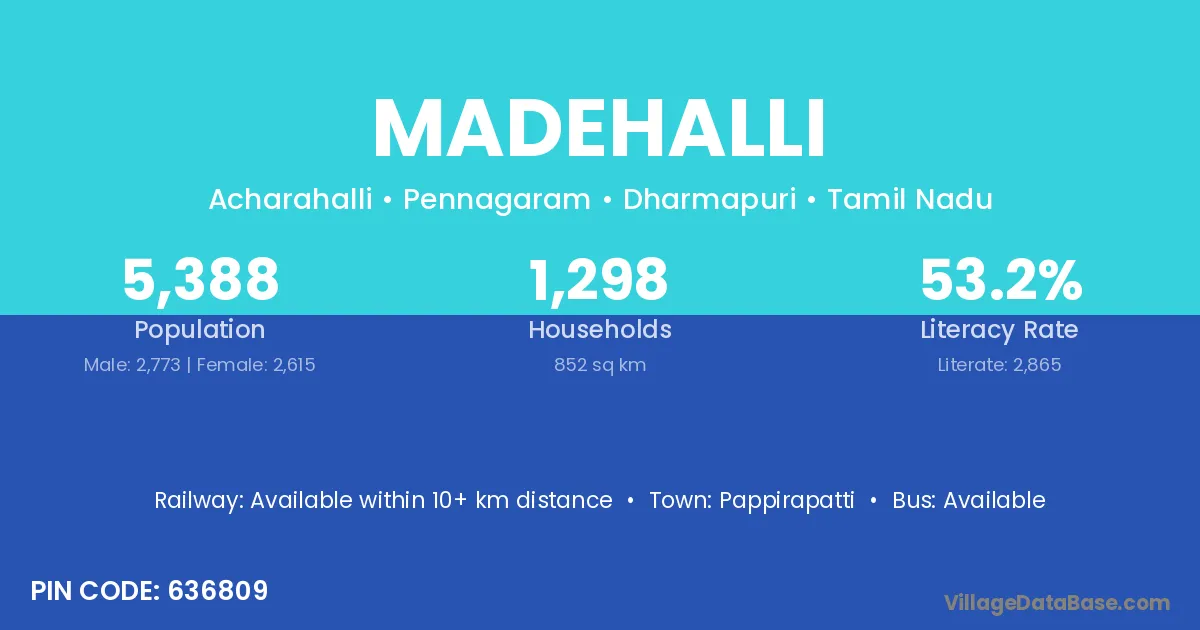 MADEHALLI

Acharahalli • Pennagaram • Dharmapuri • Tamil Nadu

5,388
Population
Male: 2,773 | Female: 2,615

1,298
Households
852 sq km

53.2%
Literacy Rate
Literate: 2,865

Railway: Available within 10+ km distance • Town: Pappirapatti • Bus: Available

PIN CODE: 636809

VillageDataBase.com